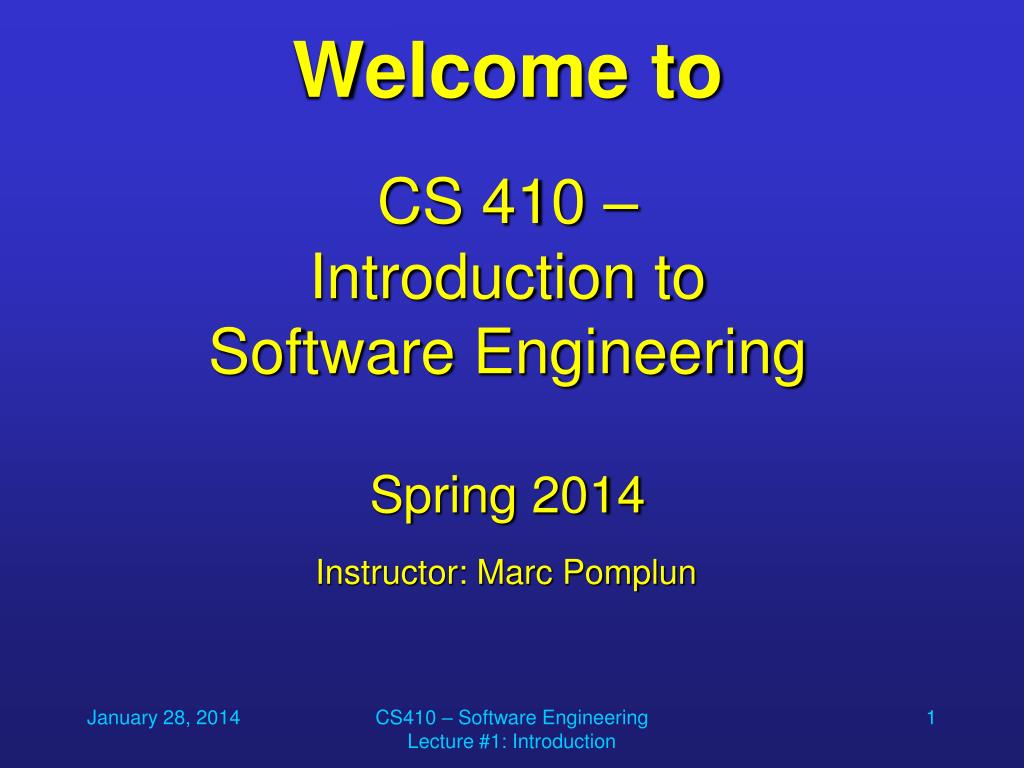 Welcome to

CS 410 –
Introduction to
Software Engineering

Spring 2014

Instructor: Marc Pomplun

January 28, 2014

CS410 – Software Engineering
Lecture #1: Introduction

1